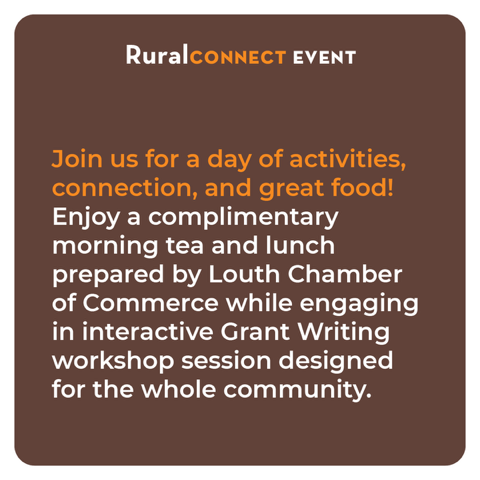 RuralCONNECT EVENT

Join us for a day of activities, connection, and great food! Enjoy a complimentary morning tea and lunch prepared by Louth Chamber of Commerce while engaging in interactive Grant Writing workshop session designed for the whole community.